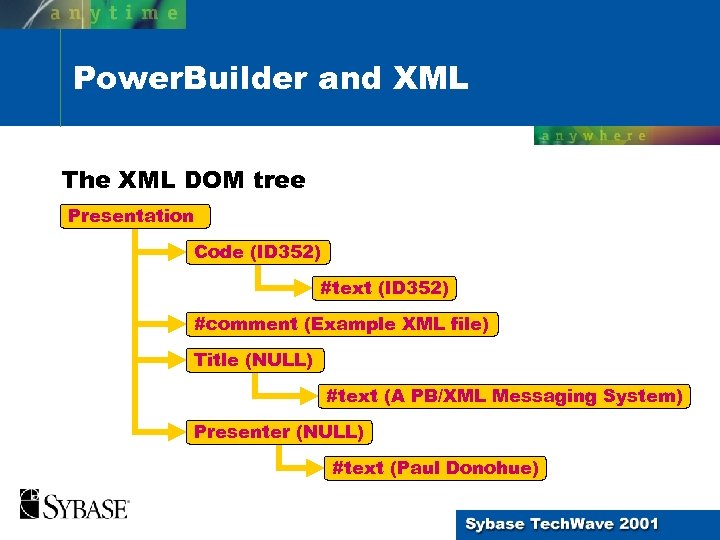 anytime

PowerBuilder and XML

anywhere

The XML DOM tree

Presentation

Code (ID352)

#text (ID352)

#comment (Example XML file)

Title (NULL)

#text (A PB/XML Messaging System)

Presenter (NULL)

#text (Paul Donohue)

SYBASE

Sybase TechWave 2001